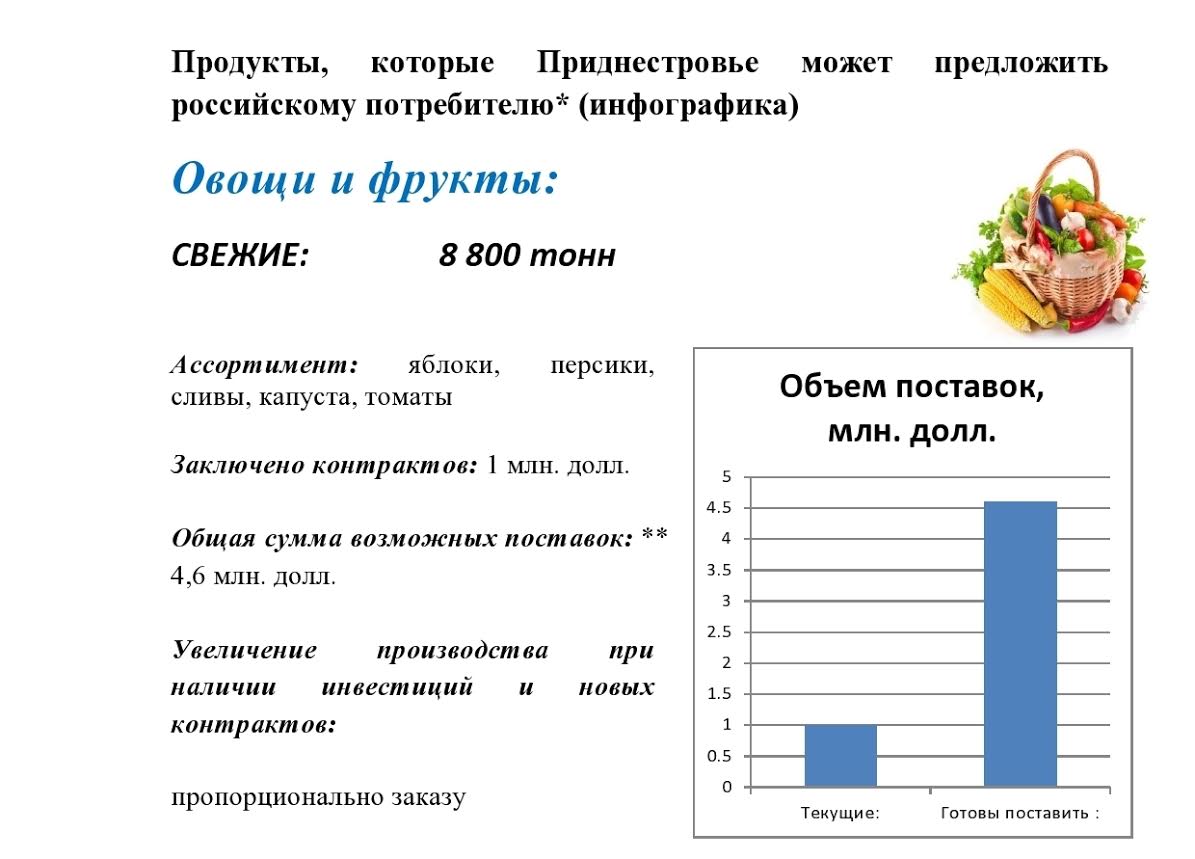 Продукты, которые Приднестровье может предложить российскому потребителю* (инфографика)

Овощи и фрукты:

СВЕЖИЕ: 8 800 тонн

Ассортимент: яблоки, персики, сливы, капуста, томаты

Заключено контрактов: 1 млн. долл.

Общая сумма возможных поставок: ** 4,6 млн. долл.

Увеличение производства при наличии инвестиций и новых контрактов:

пропорционально заказу

Объем поставок, млн. долл.

5
4.5
4
3.5
3
2.5
2
1.5
1
0.5
0

Текущие:
Готовы поставить :